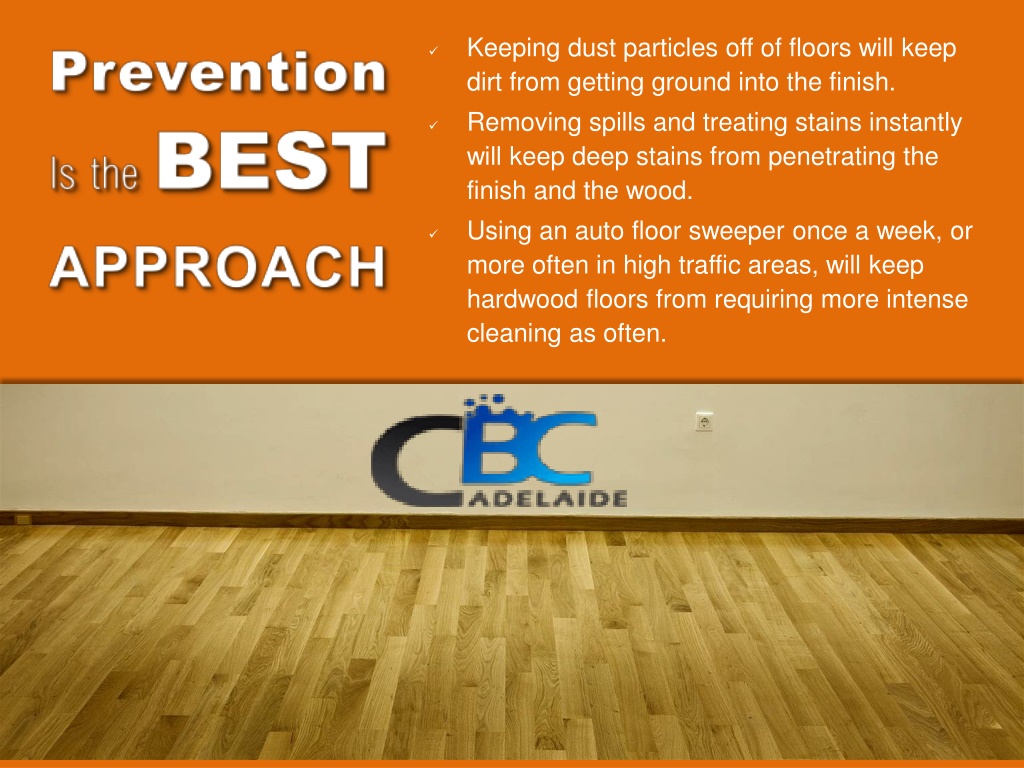 Prevention
Is the BEST
APPROACH

✓ Keeping dust particles off of floors will keep dirt from getting ground into the finish.
✓ Removing spills and treating stains instantly will keep deep stains from penetrating the finish and the wood.
✓ Using an auto floor sweeper once a week, or more often in high traffic areas, will keep hardwood floors from requiring more intense cleaning as often.

CBC
ADELAIDE